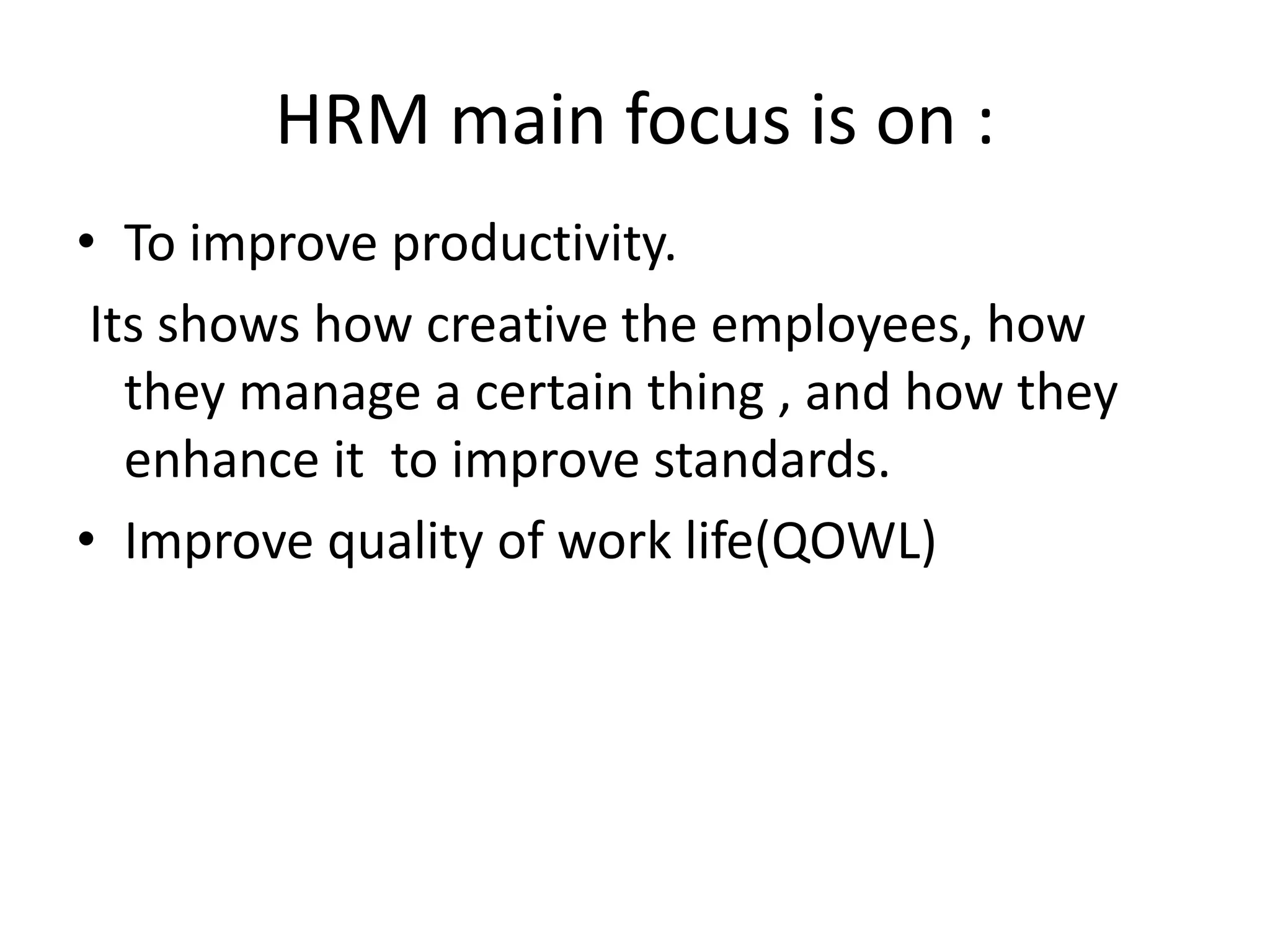 HRM main focus is on :

• To improve productivity.

Its shows how creative the employees, how they manage a certain thing , and how they enhance it  to improve standards.

• Improve quality of work life(QOWL)